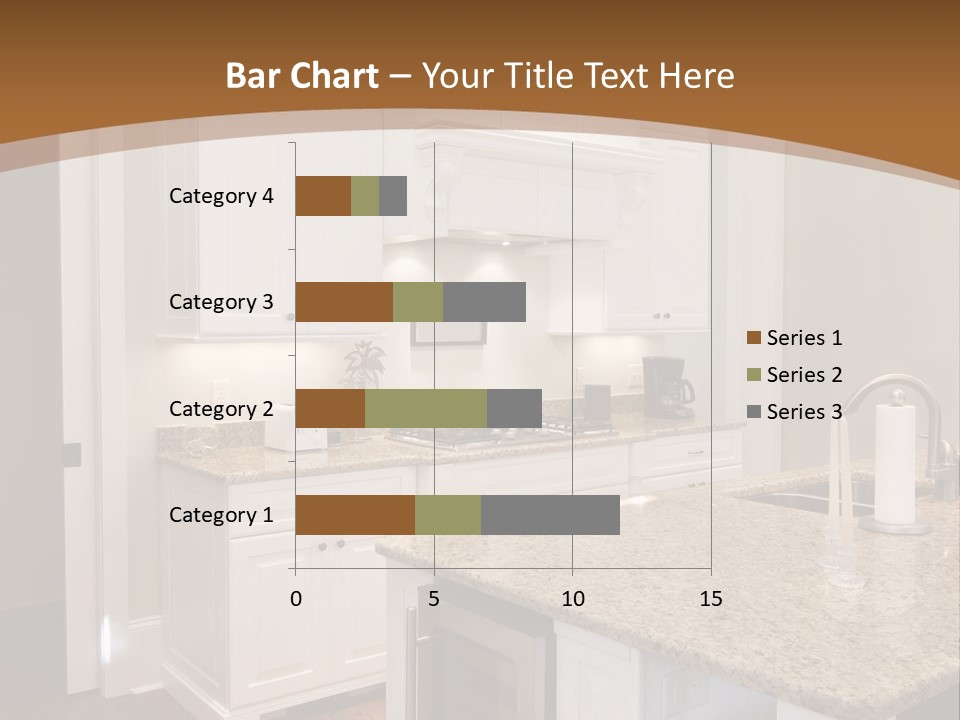 Bar Chart – Your Title Text Here

Category 4
Category 3
Category 2
Category 1

0
5
10
15

Series 1
Series 2
Series 3